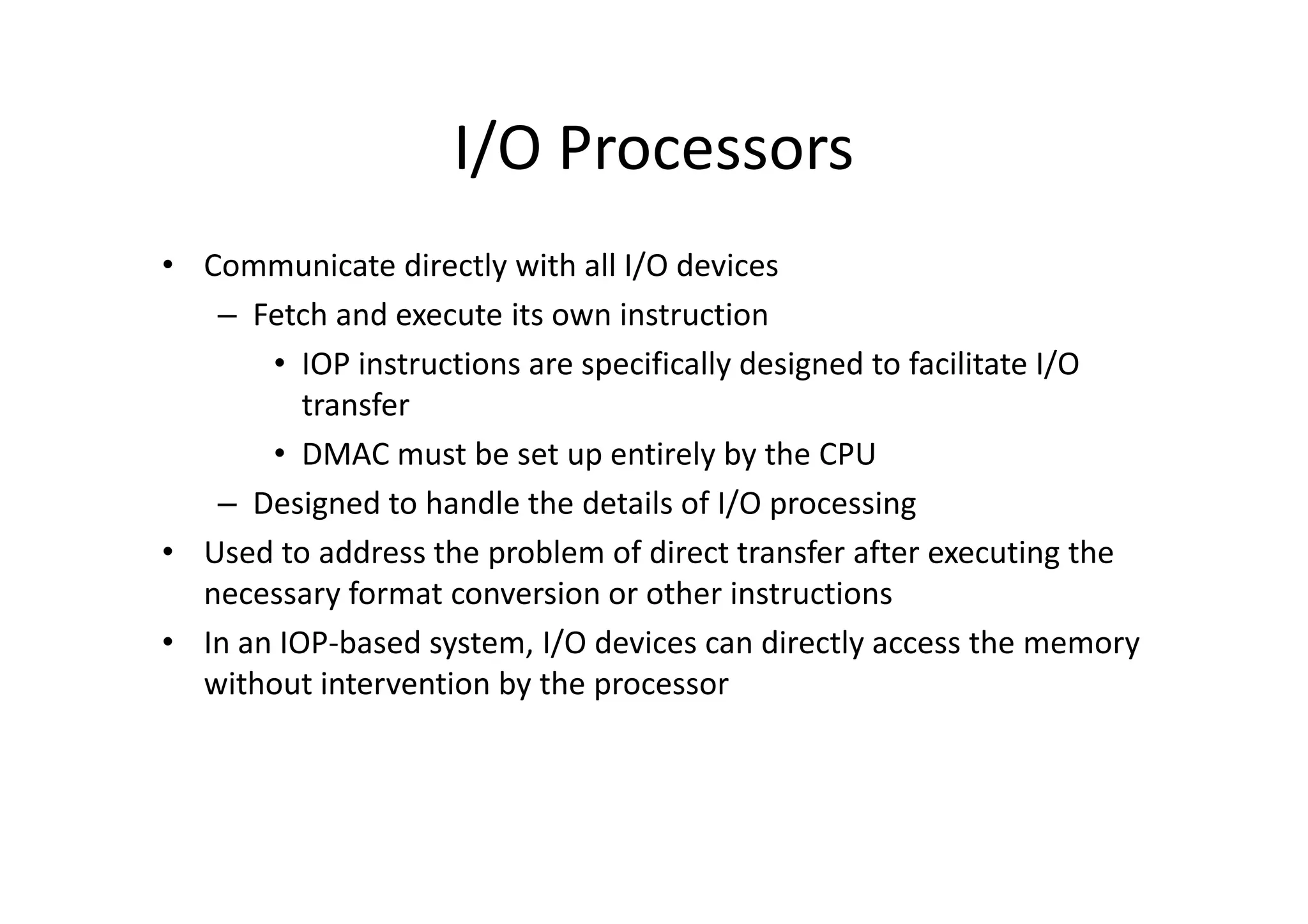 I/O Processors

• Communicate directly with all I/O devices
  – Fetch and execute its own instruction
    • IOP instructions are specifically designed to facilitate I/O transfer
    • DMAC must be set up entirely by the CPU
  – Designed to handle the details of I/O processing
• Used to address the problem of direct transfer after executing the necessary format conversion or other instructions
• In an IOP-based system, I/O devices can directly access the memory without intervention by the processor